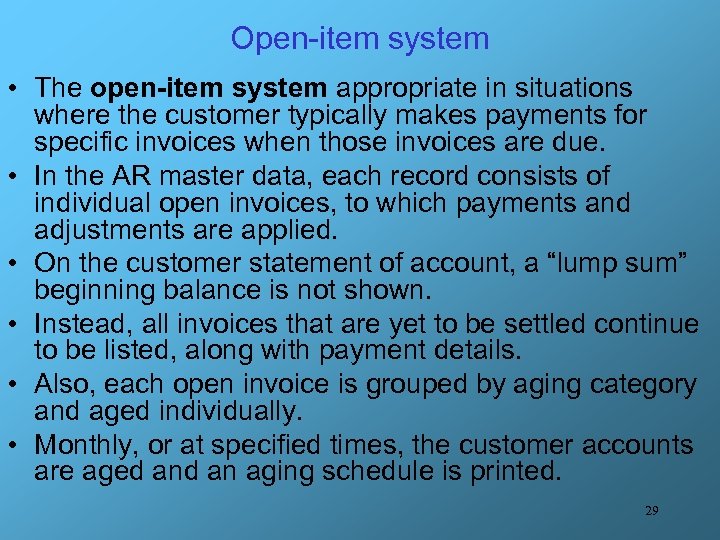 Open-item system

• The open-item system appropriate in situations where the customer typically makes payments for specific invoices when those invoices are due.
• In the AR master data, each record consists of individual open invoices, to which payments and adjustments are applied.
• On the customer statement of account, a “lump sum” beginning balance is not shown.
• Instead, all invoices that are yet to be settled continue to be listed, along with payment details.
• Also, each open invoice is grouped by aging category and aged individually.
• Monthly, or at specified times, the customer accounts are aged and an aging schedule is printed.

29